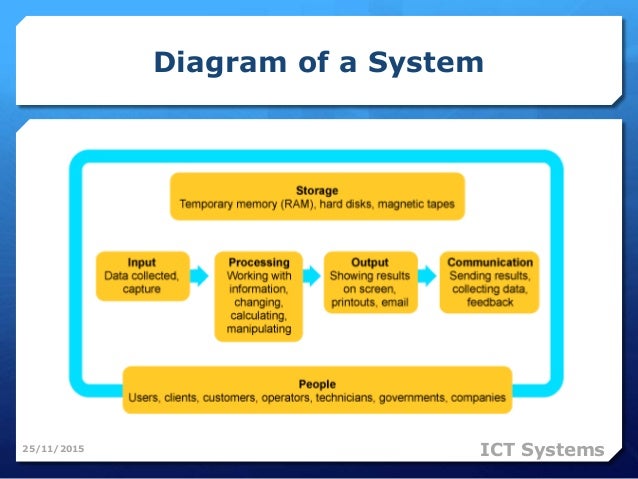 Diagram of a System

Storage
Temporary memory (RAM), hard disks, magnetic tapes

Input
Data collected, capture

Processing
Working with information, changing, calculating, manipulating

Output
Showing results on screen, printouts, email

Communication
Sending results, collecting data, feedback

People
Users, clients, customers, operators, technicians, governments, companies

25/11/2015

ICT Systems